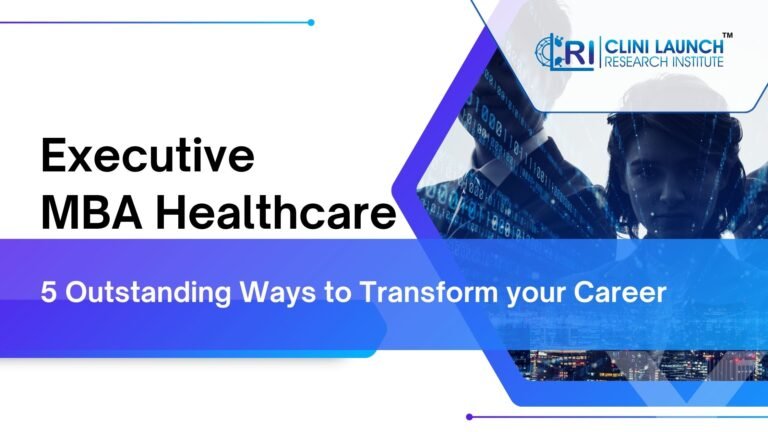 CLRI CLINI LAUNCH™ RESEARCH INSTITUTE

Executive MBA Healthcare

5 Outstanding Ways to Transform your Career